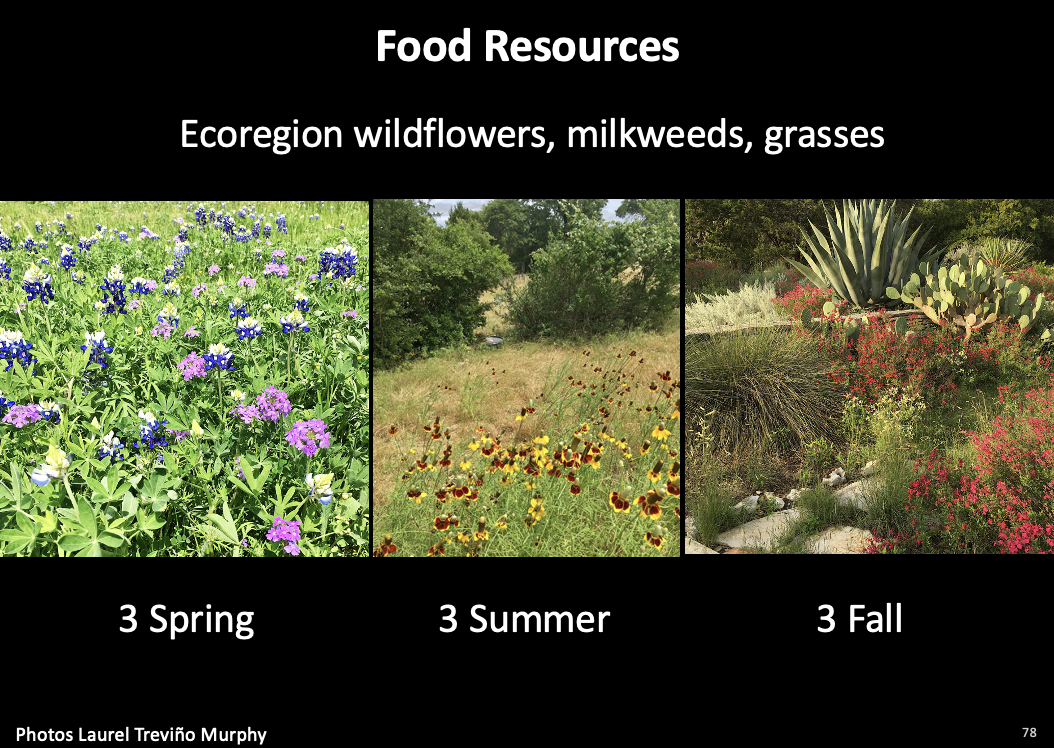 Food Resources

Ecoregion wildflowers, milkweeds, grasses

3 Spring

3 Summer

3 Fall

Photos Laurel Treviño Murphy

78